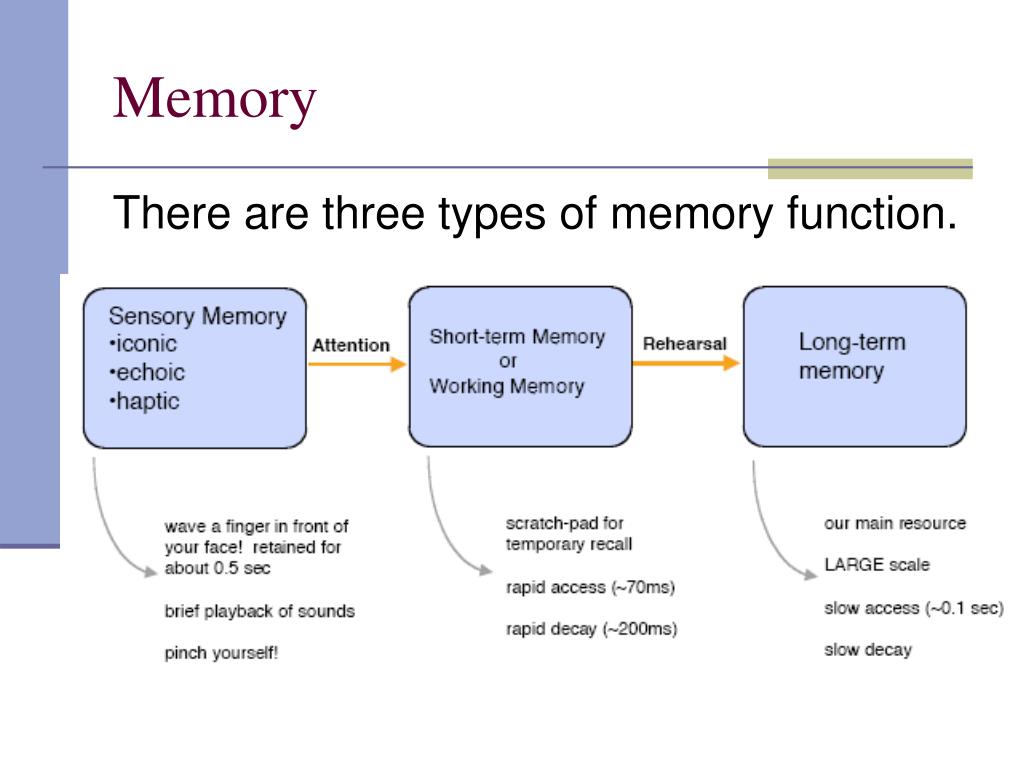 Memory

There are three types of memory function.

Sensory Memory
•iconic
•echoic
•haptic

Attention

Short-term Memory
or
Working Memory

Rehearsal

Long-term memory

wave a finger in front of your face! retained for about 0.5 sec

brief playback of sounds

pinch yourself!

scratch-pad for temporary recall

rapid access (~70ms)

rapid decay (~200ms)

our main resource

LARGE scale

slow access (~0.1 sec)

slow decay